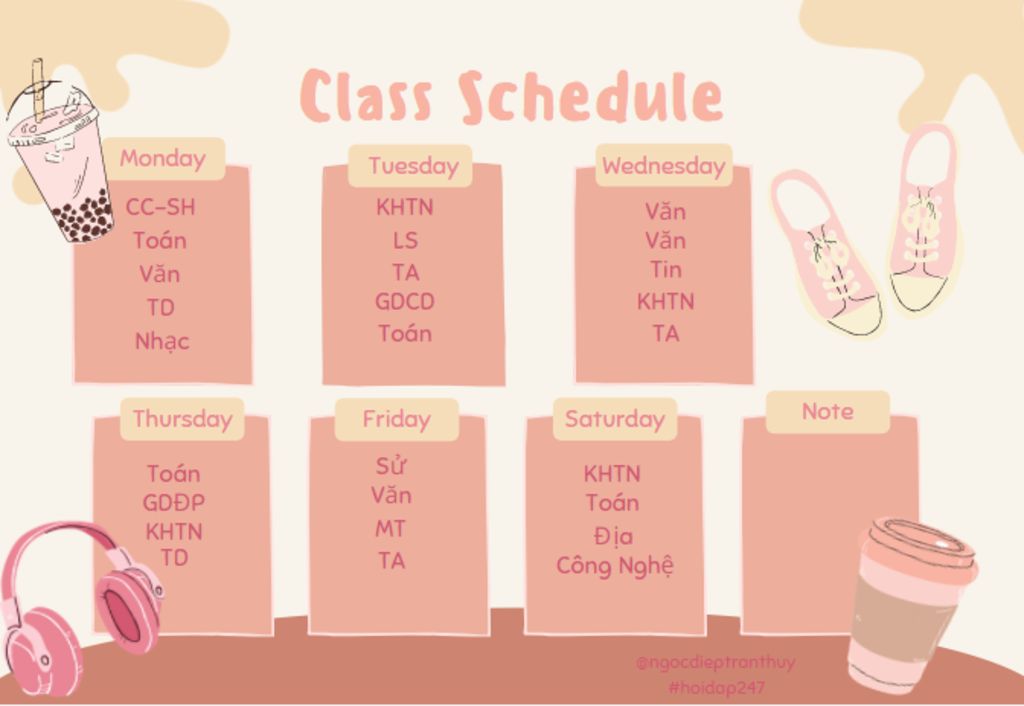 Class Schedule

Monday
CC-SH
Toán
Văn
TD
Nhạc

Tuesday
KHTN
LS
TA
GDCD
Toán

Wednesday
Văn
Văn
Tin
KHTN
TA

Thursday
Toán
GDĐP
KHTN
TD

Friday
Sử
Văn
MT
TA

Saturday
KHTN
Toán
Địa
Công Nghệ

Note

@ngocdieptranthuy
#hoidap247